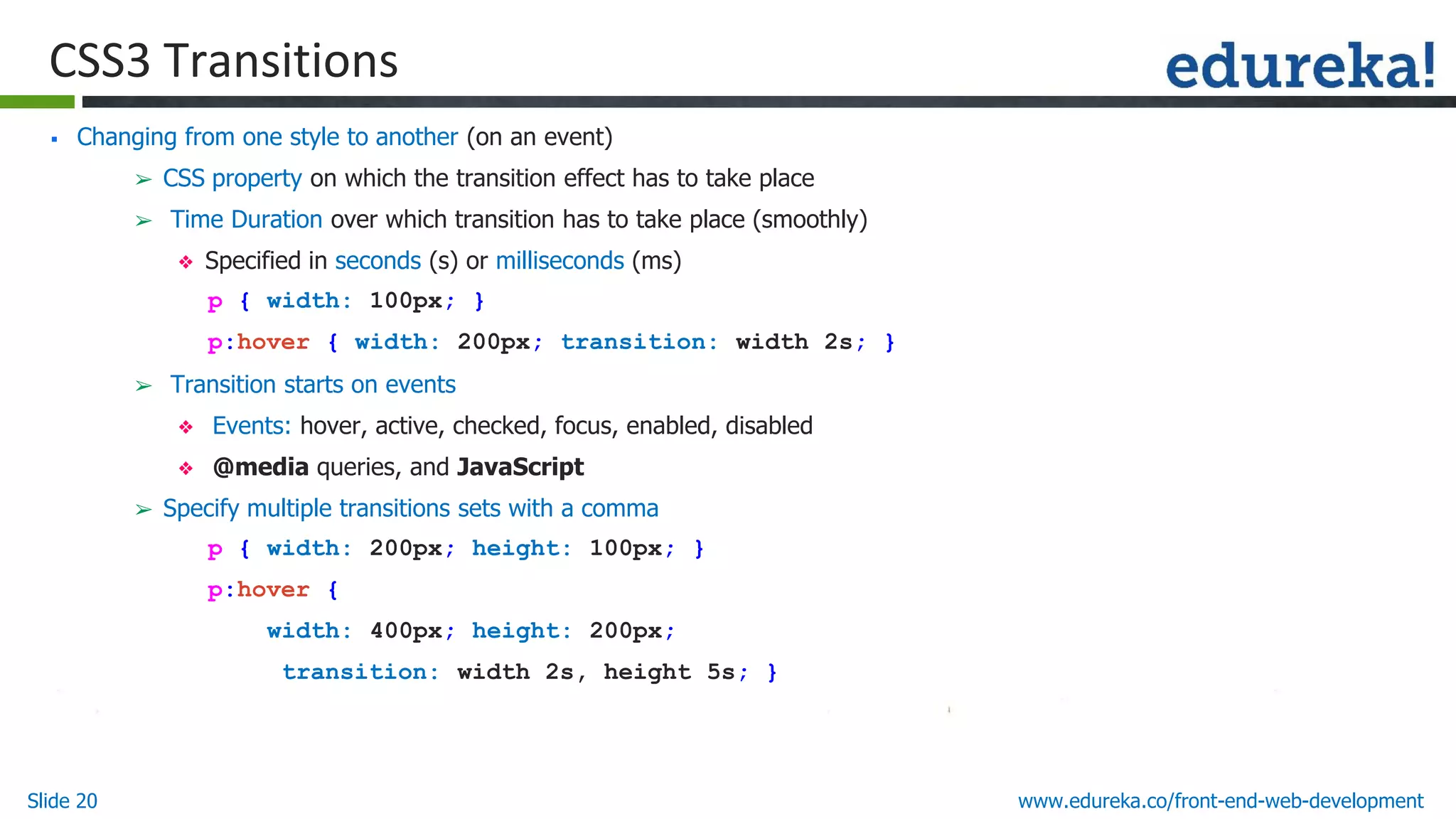 CSS3 Transitions

edureka!

▪ Changing from one style to another (on an event)

➢ CSS property on which the transition effect has to take place

➢ Time Duration over which transition has to take place (smoothly)

❖ Specified in seconds (s) or milliseconds (ms)

p { width: 100px; }

p:hover { width: 200px; transition: width 2s; }

➢ Transition starts on events

❖ Events: hover, active, checked, focus, enabled, disabled

❖ @media queries, and JavaScript

➢ Specify multiple transitions sets with a comma

p { width: 200px; height: 100px; }

p:hover {

width: 400px; height: 200px;

transition: width 2s, height 5s; }

Slide 20

www.edureka.co/front-end-web-development